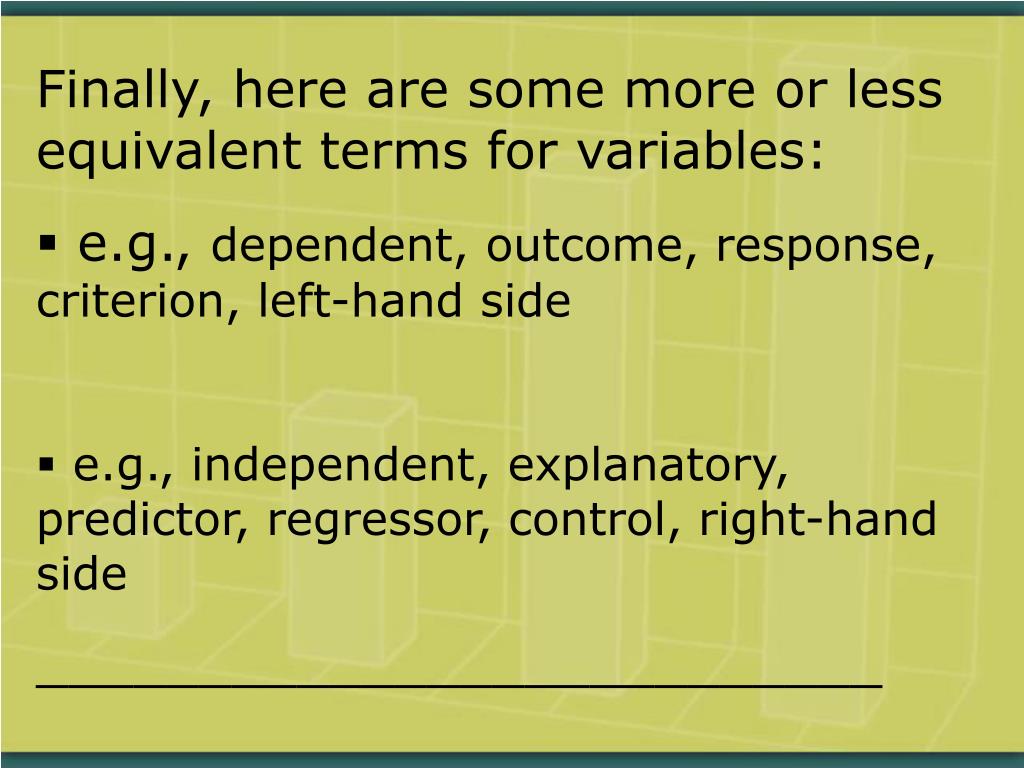 Finally, here are some more or less equivalent terms for variables:

▪ e.g., dependent, outcome, response, criterion, left-hand side

▪ e.g., independent, explanatory, predictor, regressor, control, right-hand side

______________________________